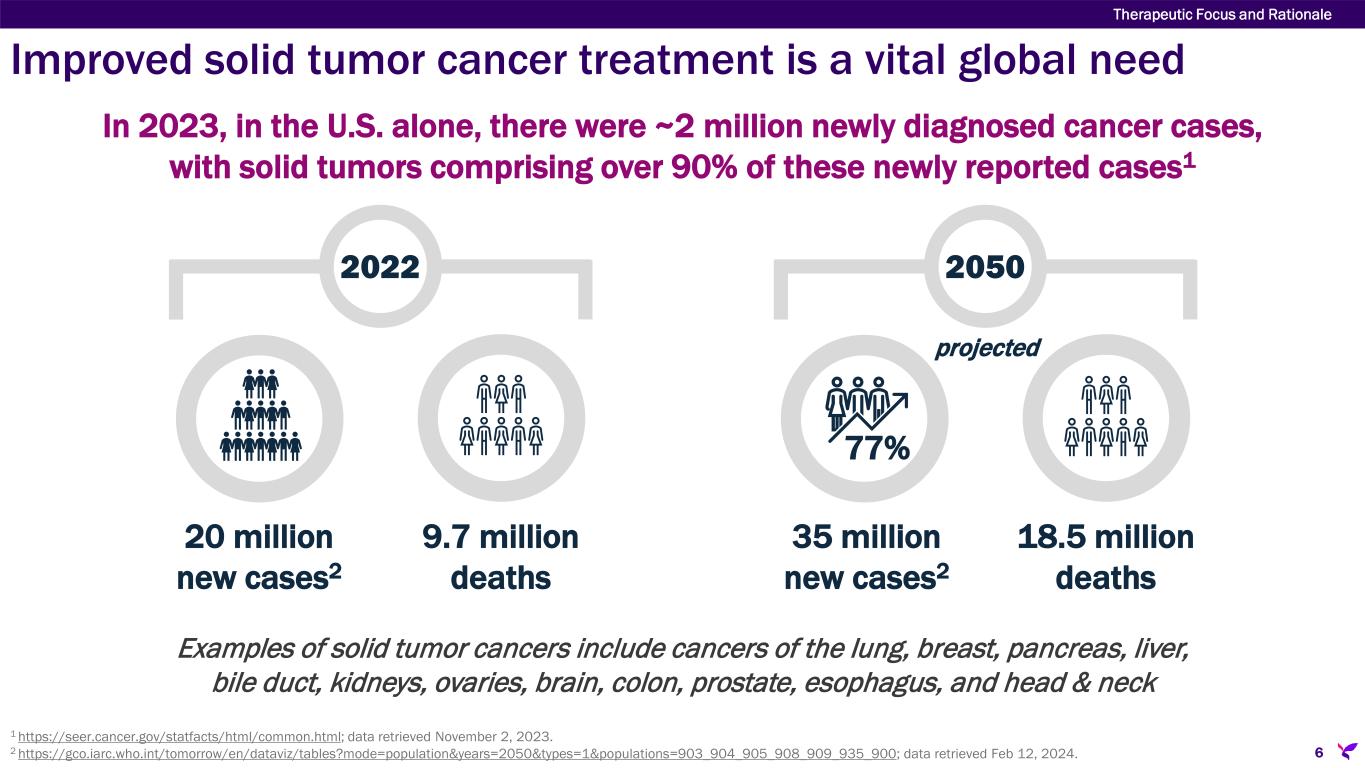 Therapeutic Focus and Rationale

Improved solid tumor cancer treatment is a vital global need

In 2023, in the U.S. alone, there were ~2 million newly diagnosed cancer cases, with solid tumors comprising over 90% of these newly reported cases$^1$

2022

20 million new cases$^2$

9.7 million deaths

2050

projected

77%

35 million new cases$^2$

18.5 million deaths

Examples of solid tumor cancers include cancers of the lung, breast, pancreas, liver, bile duct, kidneys, ovaries, brain, colon, prostate, esophagus, and head & neck

$^1$ https://seer.cancer.gov/statfacts/html/common.html; data retrieved November 2, 2023.
$^2$ https://gco.iarc.who.int/tomorrow/en/dataviz/tables?mode=population&years=2050&types=1&populations=903_904_905_908_909_935_900; data retrieved Feb 12, 2024.

6